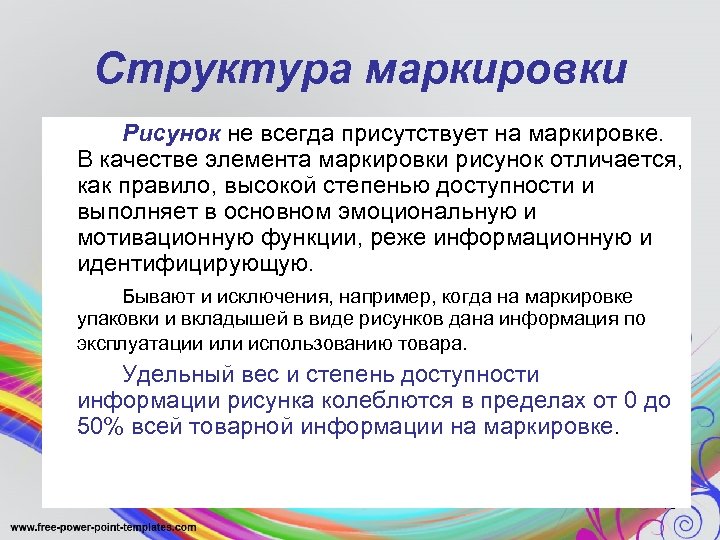 Структура маркировки

Рисунок не всегда присутствует на маркировке. В качестве элемента маркировки рисунок отличается, как правило, высокой степенью доступности и выполняет в основном эмоциональную и мотивационную функции, реже информационную и идентифицирующую.

Бывают и исключения, например, когда на маркировке упаковки и вкладышей в виде рисунков дана информация по эксплуатации или использованию товара.

Удельный вес и степень доступности информации рисунка колеблются в пределах от 0 до 50% всей товарной информации на маркировке.

www.free-power-point-templates.com